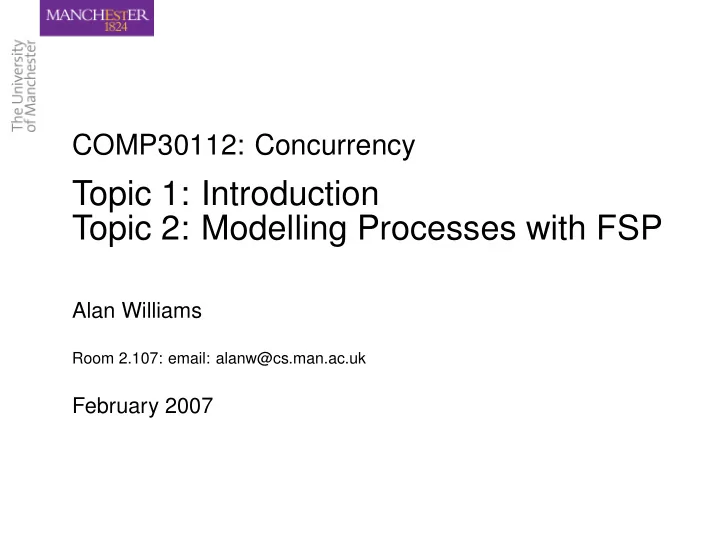 MANCHESTER
1824

The University
of Manchester

COMP30112: Concurrency

Topic 1: Introduction
Topic 2: Modelling Processes with FSP

Alan Williams

Room 2.107: email: alanw@cs.man.ac.uk

February 2007